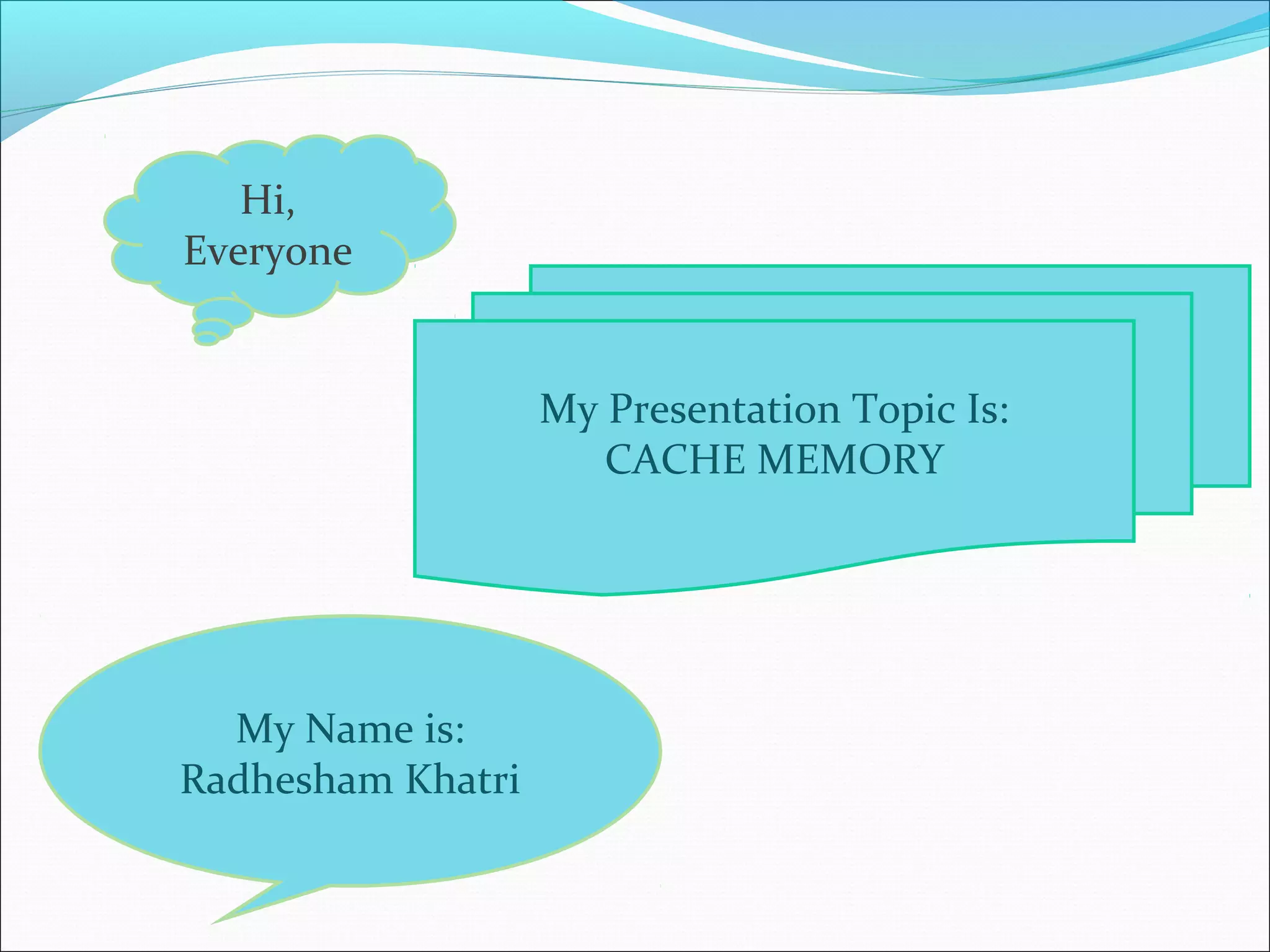 Hi,
Everyone

My Presentation Topic Is:
CACHE MEMORY

My Name is:
Radhesham Khatri